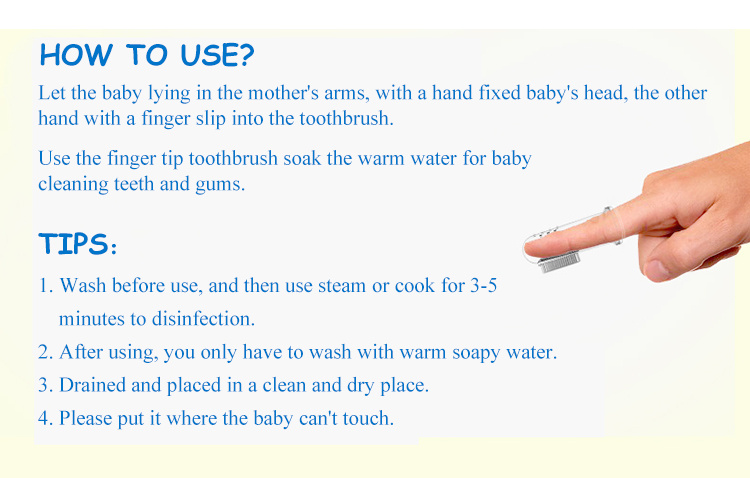 HOW TO USE?

Let the baby lying in the mother's arms, with a hand fixed baby's head, the other hand with a finger slip into the toothbrush.

Use the finger tip toothbrush soak the warm water for baby cleaning teeth and gums.

TIPS:

1. Wash before use, and then use steam or cook for 3-5 minutes to disinfection.
2. After using, you only have to wash with warm soapy water.
3. Drained and placed in a clean and dry place.
4. Please put it where the baby can't touch.